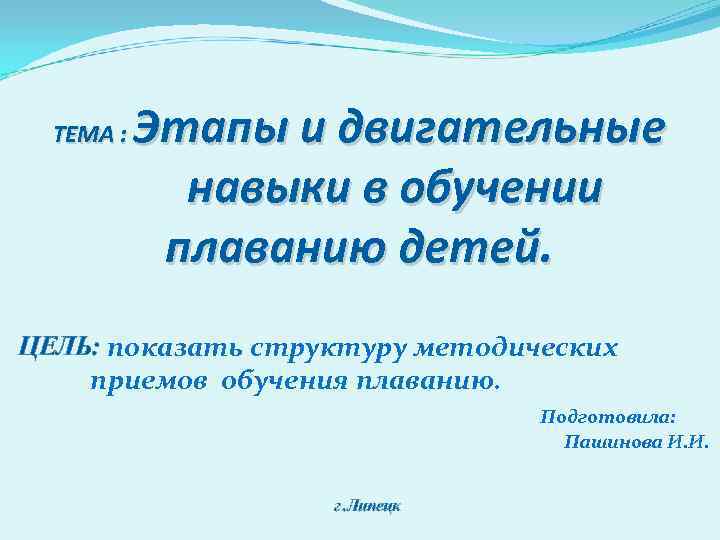 ТЕМА : Этапы и двигательные навыки в обучении плаванию детей.

ЦЕЛЬ: показать структуру методических приемов обучения плаванию.

Подготовила:
Пашинова И.И.

г.Липецк